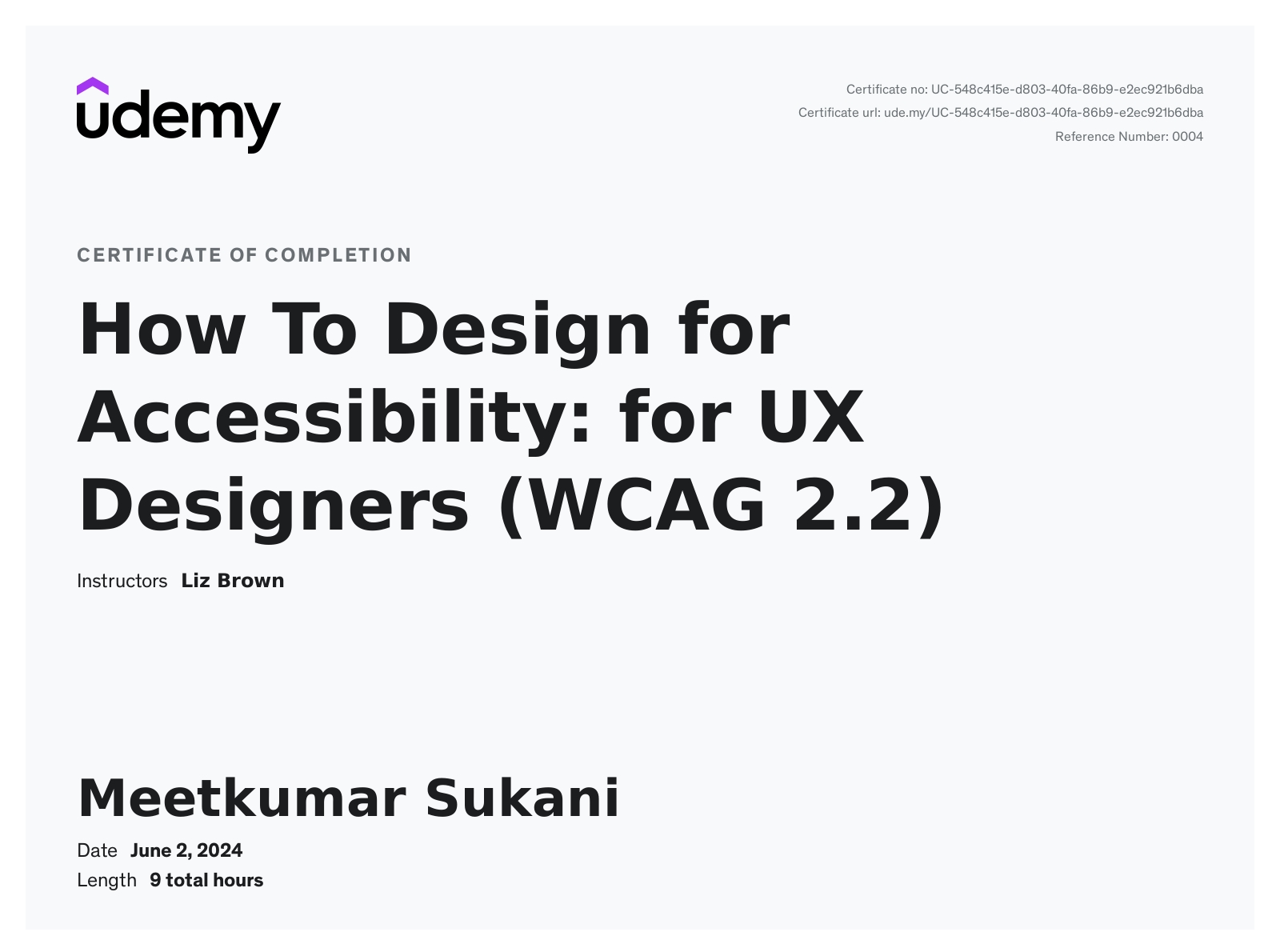 udemy

Certificate no: UC-548c415e-d803-40fa-86b9-e2ec921b6dba
Certificate url: ude.my/UC-548c415e-d803-40fa-86b9-e2ec921b6dba
Reference Number: 0004

CERTIFICATE OF COMPLETION

How To Design for Accessibility: for UX Designers (WCAG 2.2)

Instructors Liz Brown

Meetkumar Sukani

Date June 2, 2024
Length 9 total hours